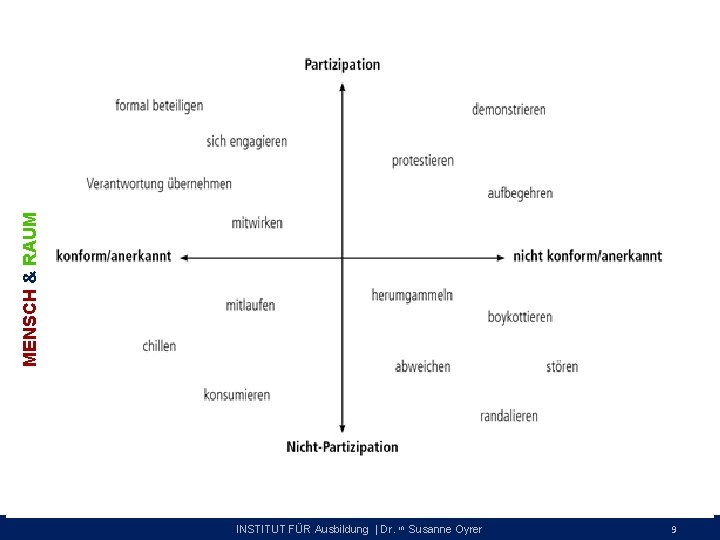 MENSCH & RAUM

Partizipation

formal beteiligen

sich engagieren

Verantwortung übernehmen

mitwirken

demonstrieren

protestieren

aufbegehren

konform/anerkannt

nicht konform/anerkannt

mitlaufen

chillen

konsumieren

herumgammeln

boykottieren

abweichen

stören

randalieren

Nicht-Partizipation

INSTITUT FÜR Ausbildung | Dr. in Susanne Oyrer

9